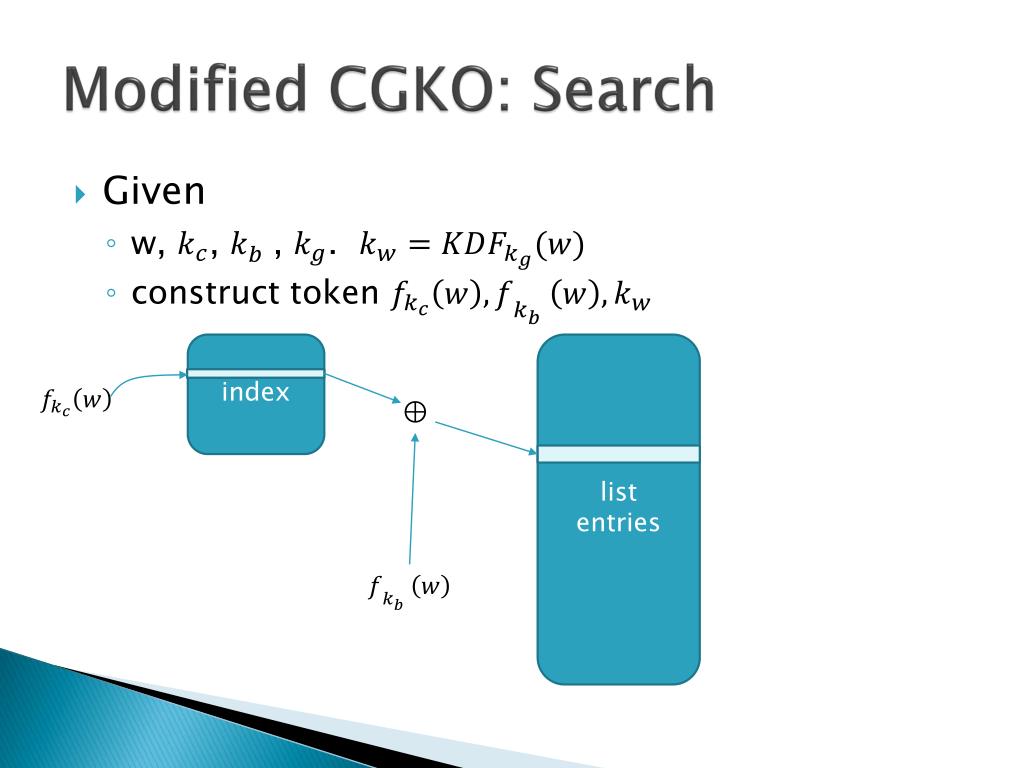 Modified CGKO: Search

Given

w, $k_c$, $k_b$ , $k_g$. $k_w = KDF_{k_g}(w)$

construct token $f_{k_c}(w), f_{k_b}(w), k_w$

$f_{k_c}(w)$

index

$\oplus$

list entries

$f_{k_b}(w)$